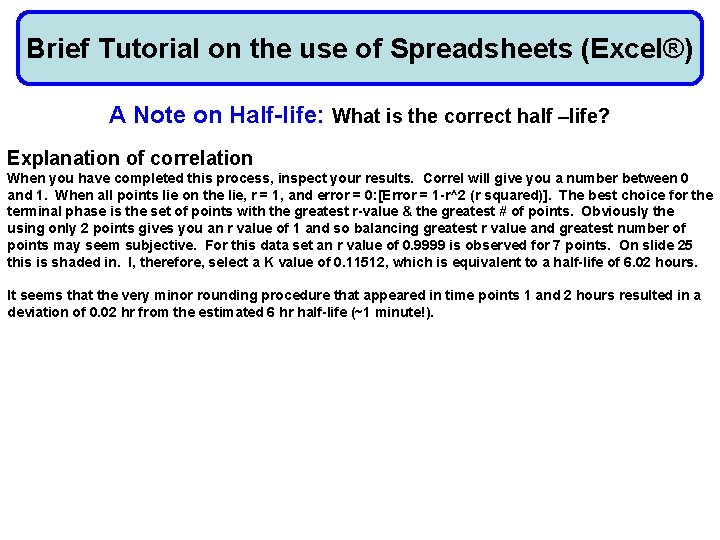 Brief Tutorial on the use of Spreadsheets (Excel®)

A Note on Half-life: What is the correct half –life?

Explanation of correlation

When you have completed this process, inspect your results. Correl will give you a number between 0 and 1. When all points lie on the lie, r = 1, and error = 0:[Error = 1-r^2 (r squared)]. The best choice for the terminal phase is the set of points with the greatest r-value & the greatest # of points. Obviously the using only 2 points gives you an r value of 1 and so balancing greatest r value and greatest number of points may seem subjective. For this data set an r value of 0.9999 is observed for 7 points. On slide 25 this is shaded in. I, therefore, select a K value of 0.11512, which is equivalent to a half-life of 6.02 hours.

It seems that the very minor rounding procedure that appeared in time points 1 and 2 hours resulted in a deviation of 0.02 hr from the estimated 6 hr half-life (~1 minute!).